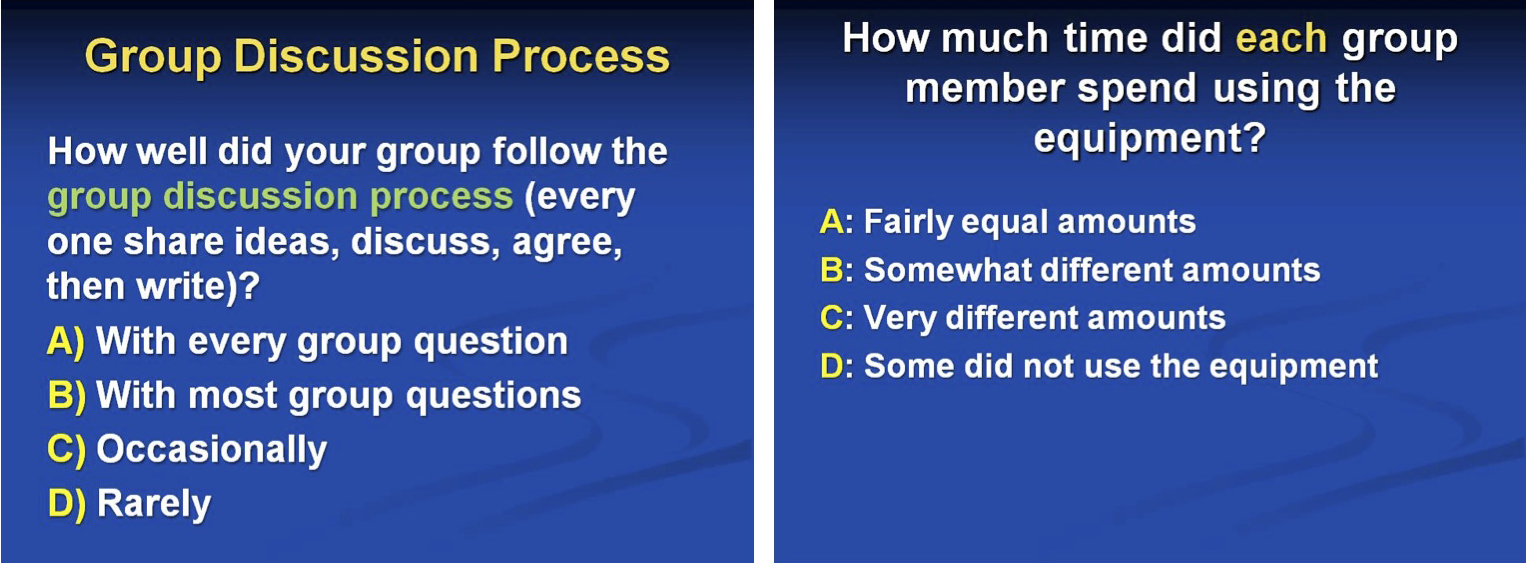 Group Discussion Process

How well did your group follow the group discussion process (every one share ideas, discuss, agree, then write)?

A) With every group question

B) With most group questions

C) Occasionally

D) Rarely

How much time did each group member spend using the equipment?

A: Fairly equal amounts

B: Somewhat different amounts

C: Very different amounts

D: Some did not use the equipment